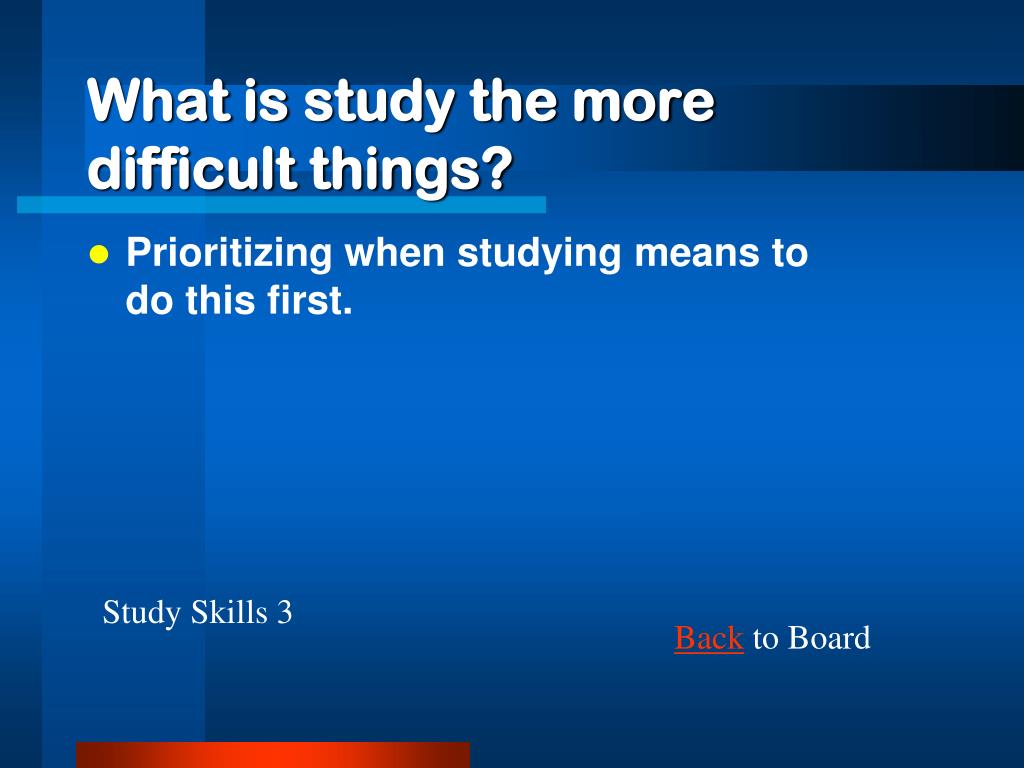 What is study the more difficult things?

Prioritizing when studying means to do this first.

Study Skills 3

Back to Board